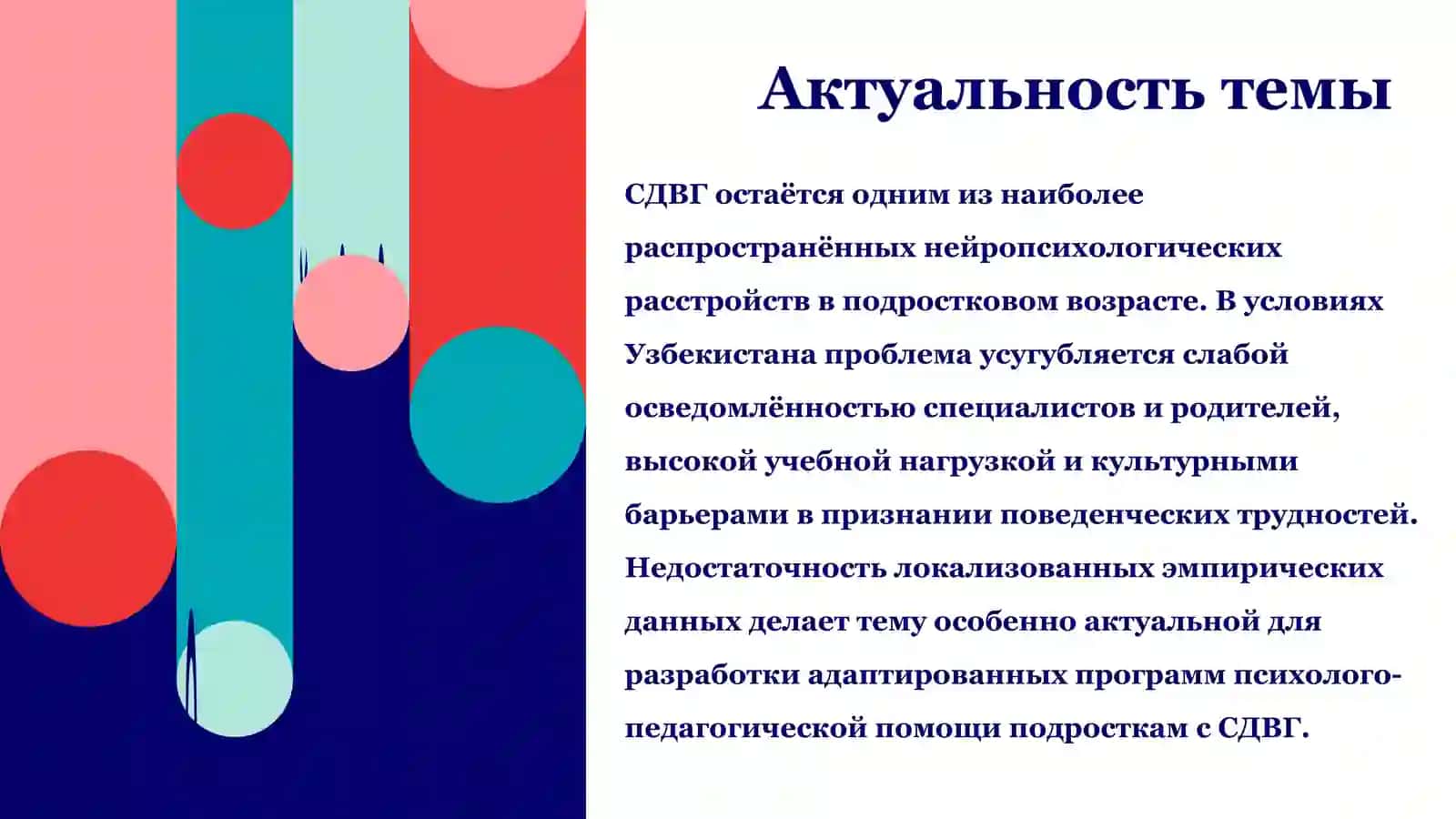 Актуальность темы

СДВГ остаётся одним из наиболее распространённых нейропсихологических расстройств в подростковом возрасте. В условиях Узбекистана проблема усугубляется слабой осведомлённостью специалистов и родителей, высокой учебной нагрузкой и культурными барьерами в признании поведенческих трудностей. Недостаточность локализованных эмпирических данных делает тему особенно актуальной для разработки адаптированных программ психолого-педагогической помощи подросткам с СДВГ.